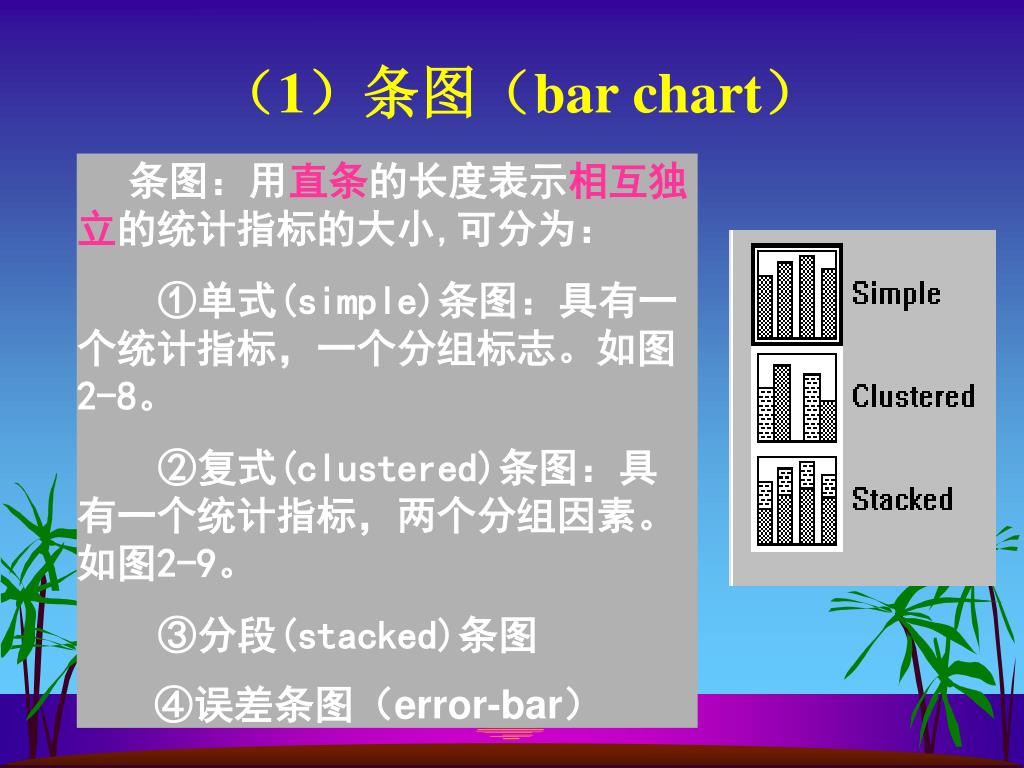 （1）条图（bar chart）

条图：用直条的长度表示相互独立的统计指标的大小,可分为：

①单式(simple)条图：具有一个统计指标，一个分组标志。如图2-8。

②复式(clustered)条图：具有一个统计指标，两个分组因素。如图2-9。

③分段(stacked)条图

④误差条图（error-bar）

Simple

Clustered

Stacked